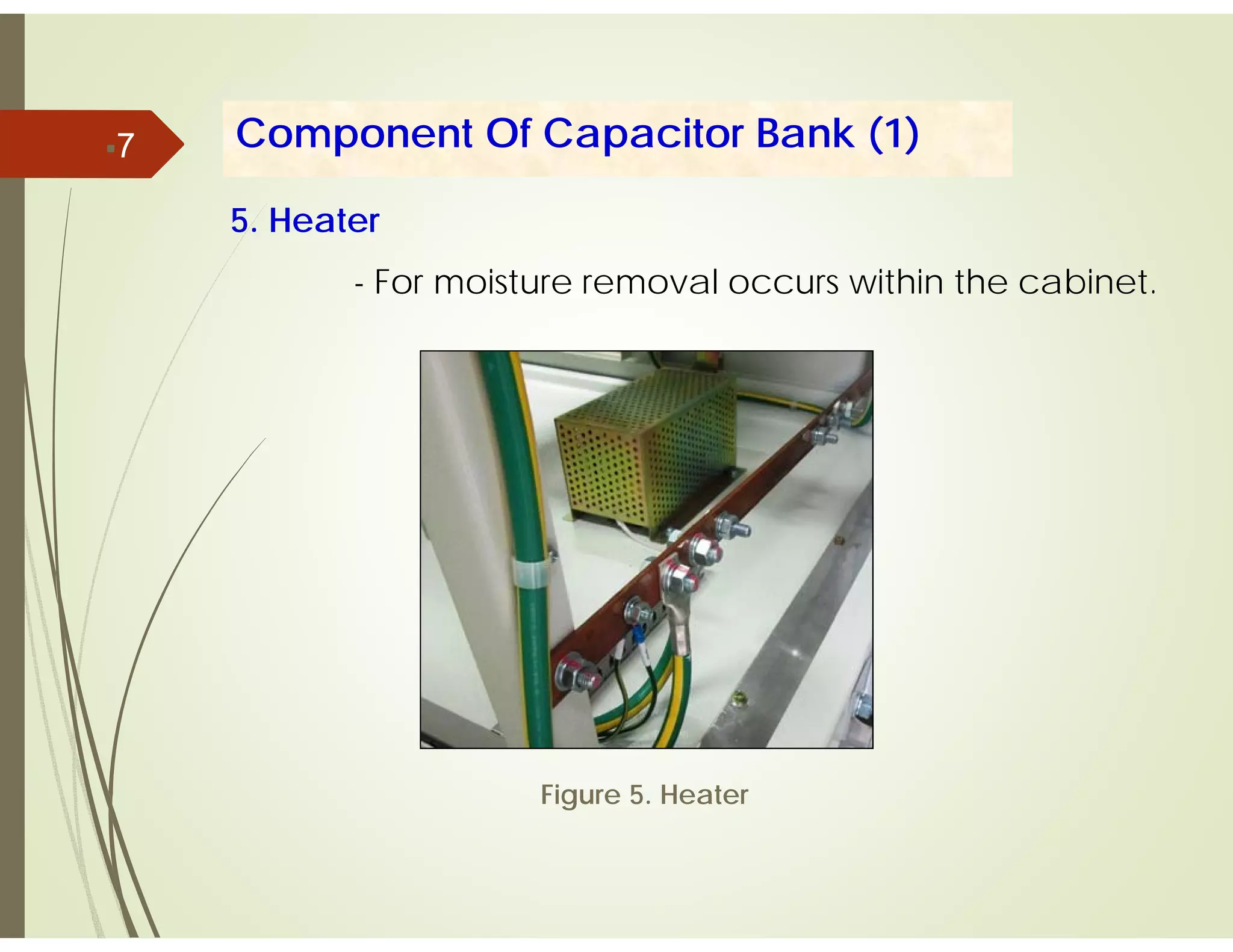 7

Component Of Capacitor Bank (1)

5. Heater

- For moisture removal occurs within the cabinet.

Figure 5. Heater